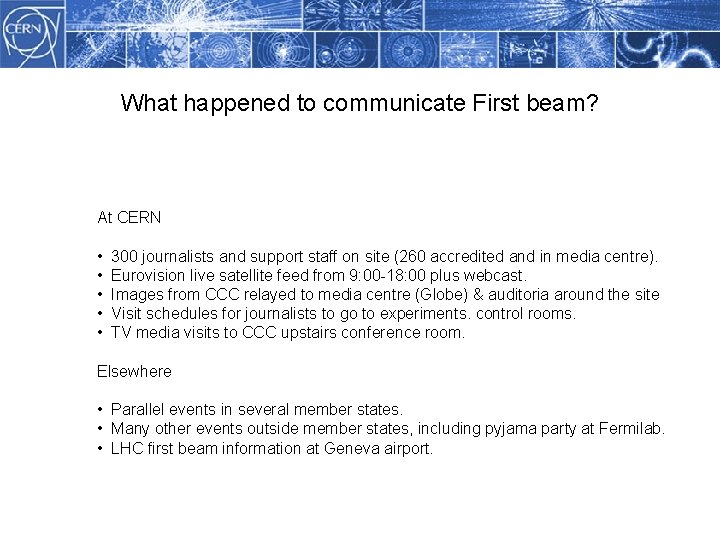 CERN

What happened to communicate First beam?

At CERN

• 300 journalists and support staff on site (260 accredited and in media centre).
• Eurovision live satellite feed from 9:00-18:00 plus webcast.
• Images from CCC relayed to media centre (Globe) & auditoria around the site
• Visit schedules for journalists to go to experiments. control rooms.
• TV media visits to CCC upstairs conference room.

Elsewhere

• Parallel events in several member states.
• Many other events outside member states, including pyjama party at Fermilab.
• LHC first beam information at Geneva airport.